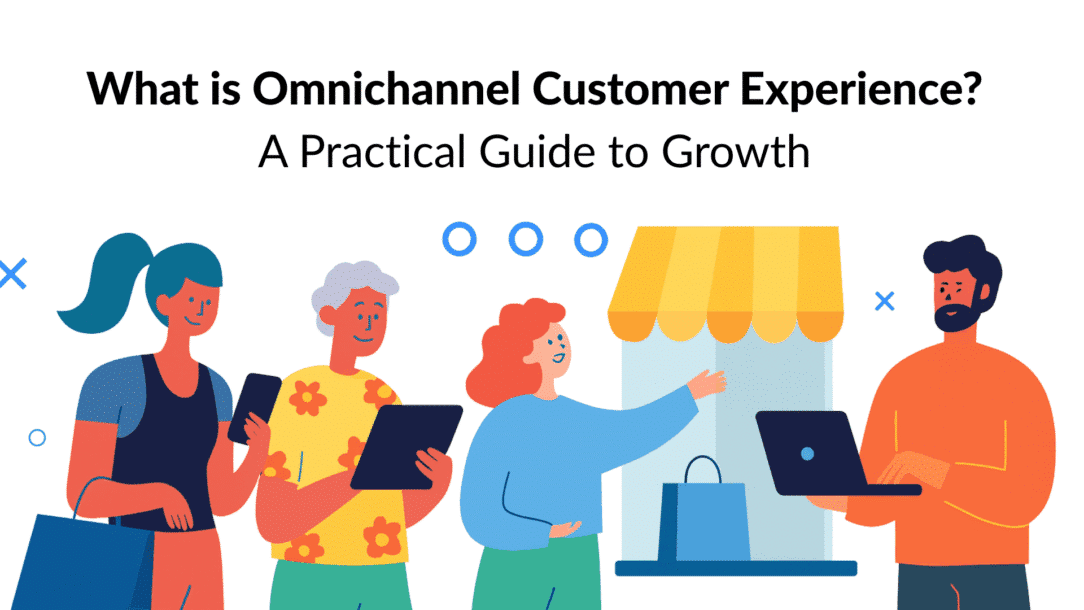 What is Omnichannel Customer Experience?
A Practical Guide to Growth